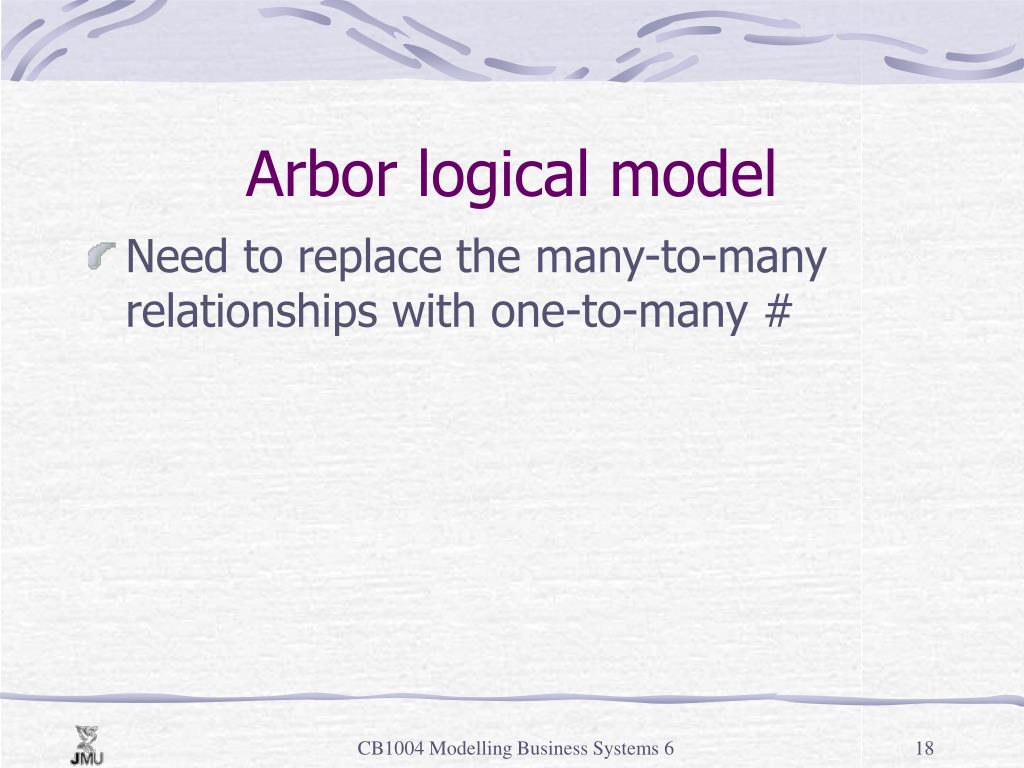 Arbor logical model

Need to replace the many-to-many relationships with one-to-many #

JMU

CB1004 Modelling Business Systems 6

18